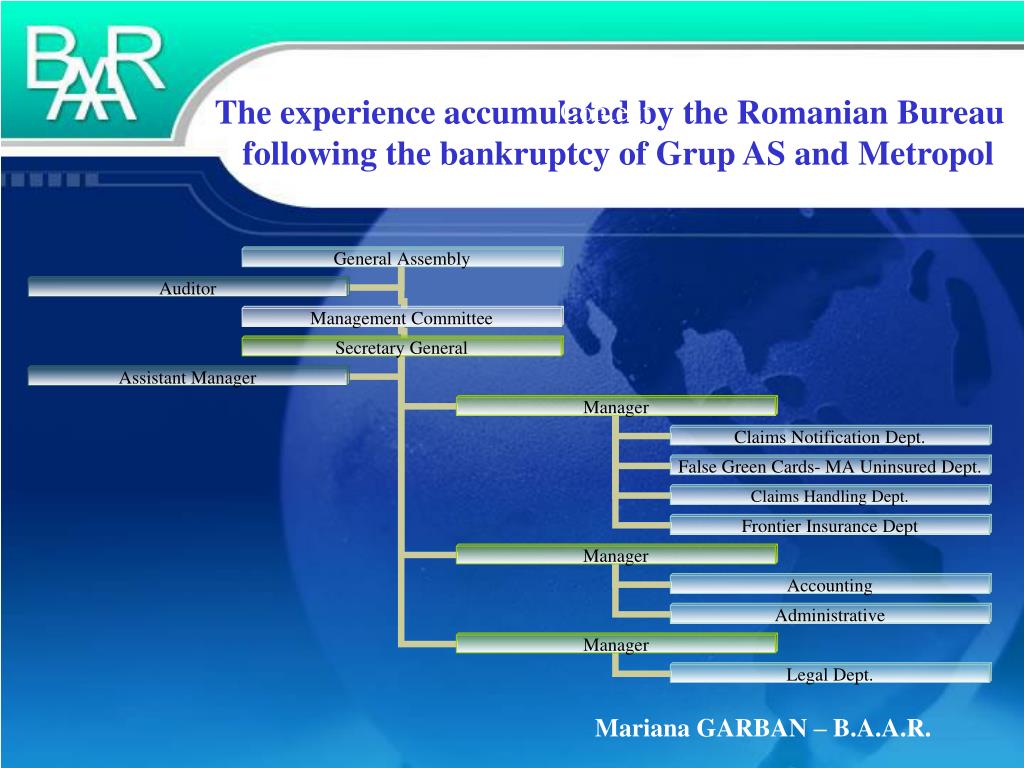 BAAR

The experience accumulated by the Romanian Bureau following the bankruptcy of Grup AS and Metropol

General Assembly
Auditor
Management Committee
Secretary General
Assistant Manager
Manager
Claims Notification Dept.
False Green Cards- MA Uninsured Dept.
Claims Handling Dept.
Frontier Insurance Dept
Manager
Accounting
Administrative
Manager
Legal Dept.

Mariana GARBAN – B.A.A.R.